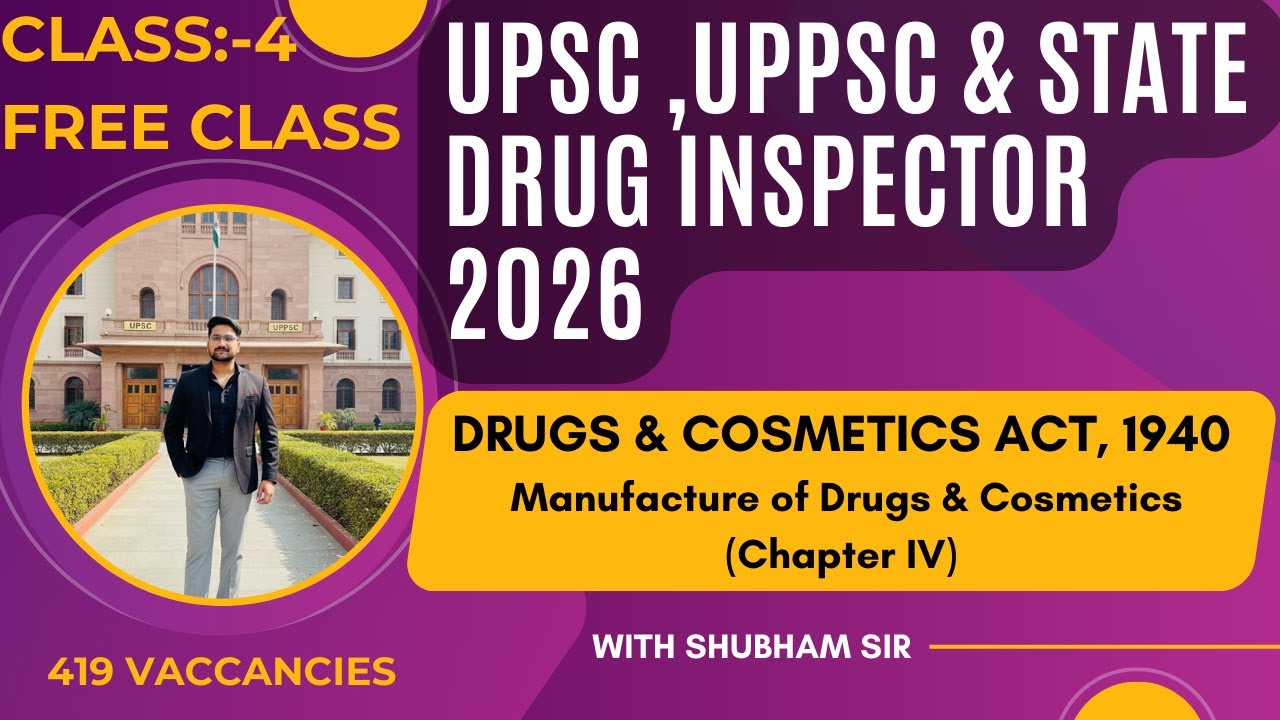 CLASS:-4
FREE CLASS

UPSC ,UPPSC & STATE DRUG INSPECTOR 2026

UPSC
UPPSC

DRUGS & COSMETICS ACT, 1940
Manufacture of Drugs & Cosmetics
(Chapter IV)

WITH SHUBHAM SIR

419 VACCANCIES